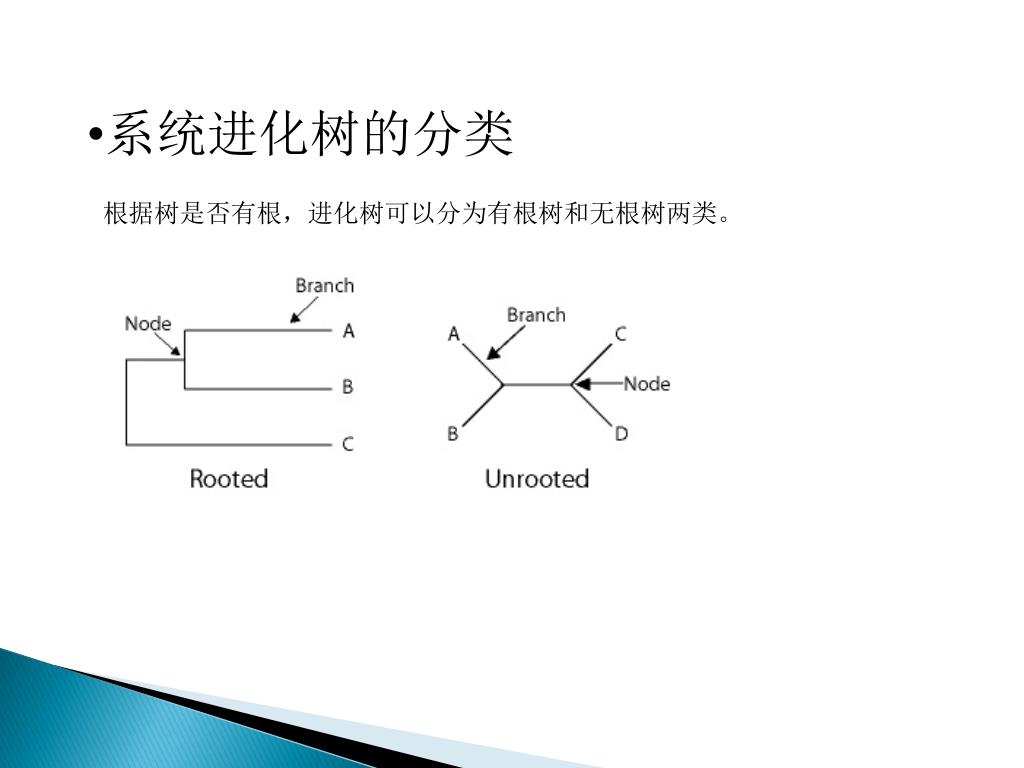 •系统进化树的分类

根据树是否有根，进化树可以分为有根树和无根树两类。

Branch
Node
A
B
C
Rooted

Branch
A
C
Node
B
D
Unrooted